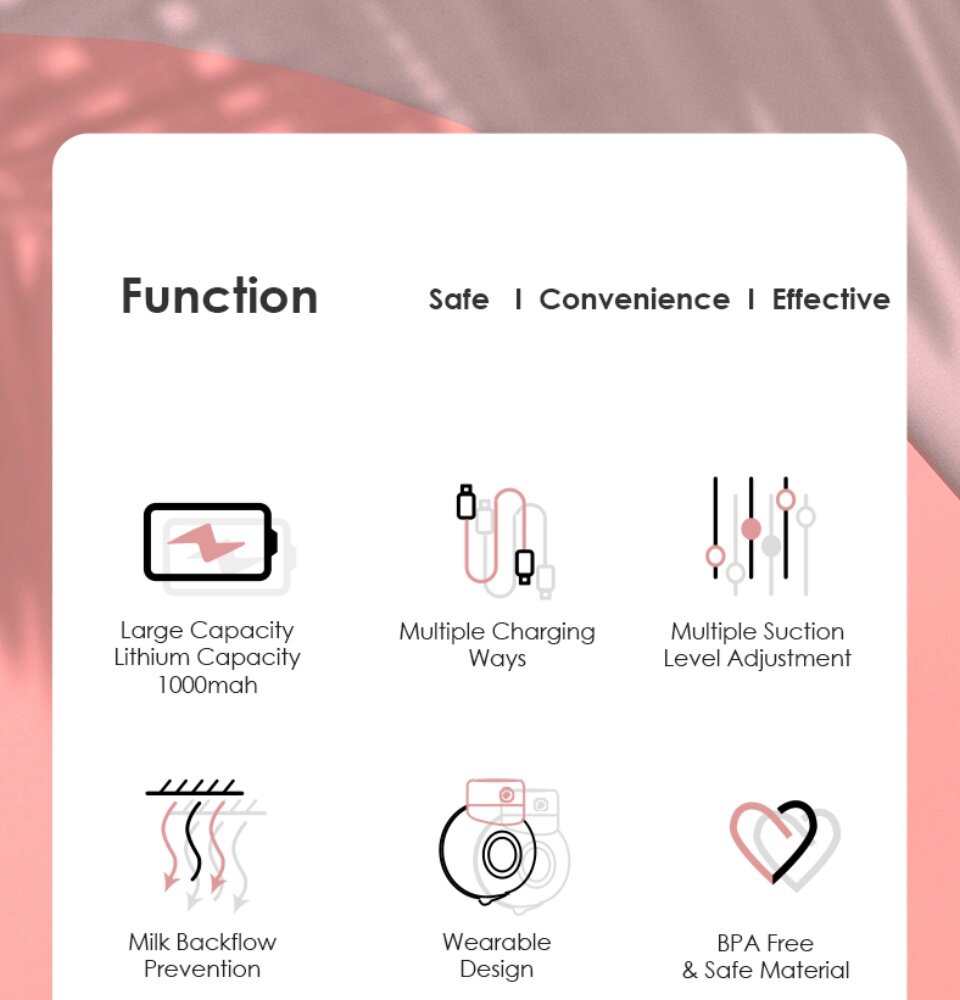 Function

Safe I Convenience I Effective

Large Capacity Lithium Capacity 1000mah

Multiple Charging Ways

Multiple Suction Level Adjustment

Milk Backflow Prevention

Wearable Design

BPA Free & Safe Material